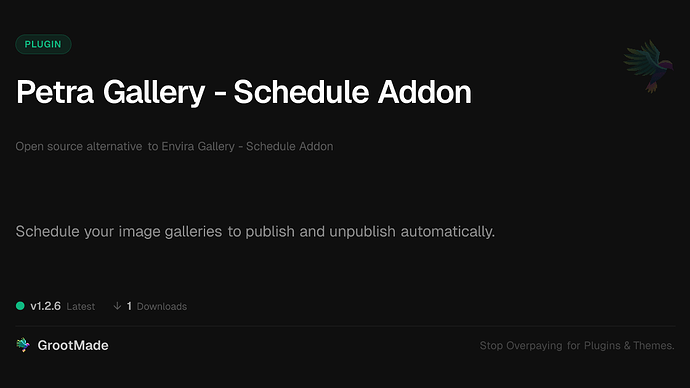 PLUGIN

Petra Gallery - Schedule Addon

Open source alternative to Envira Gallery - Schedule Addon

Schedule your image galleries to publish and unpublish automatically.

v1.2.6 Latest ↓ 1 Downloads

GrootMade

Stop Overpaying for Plugins & Themes.